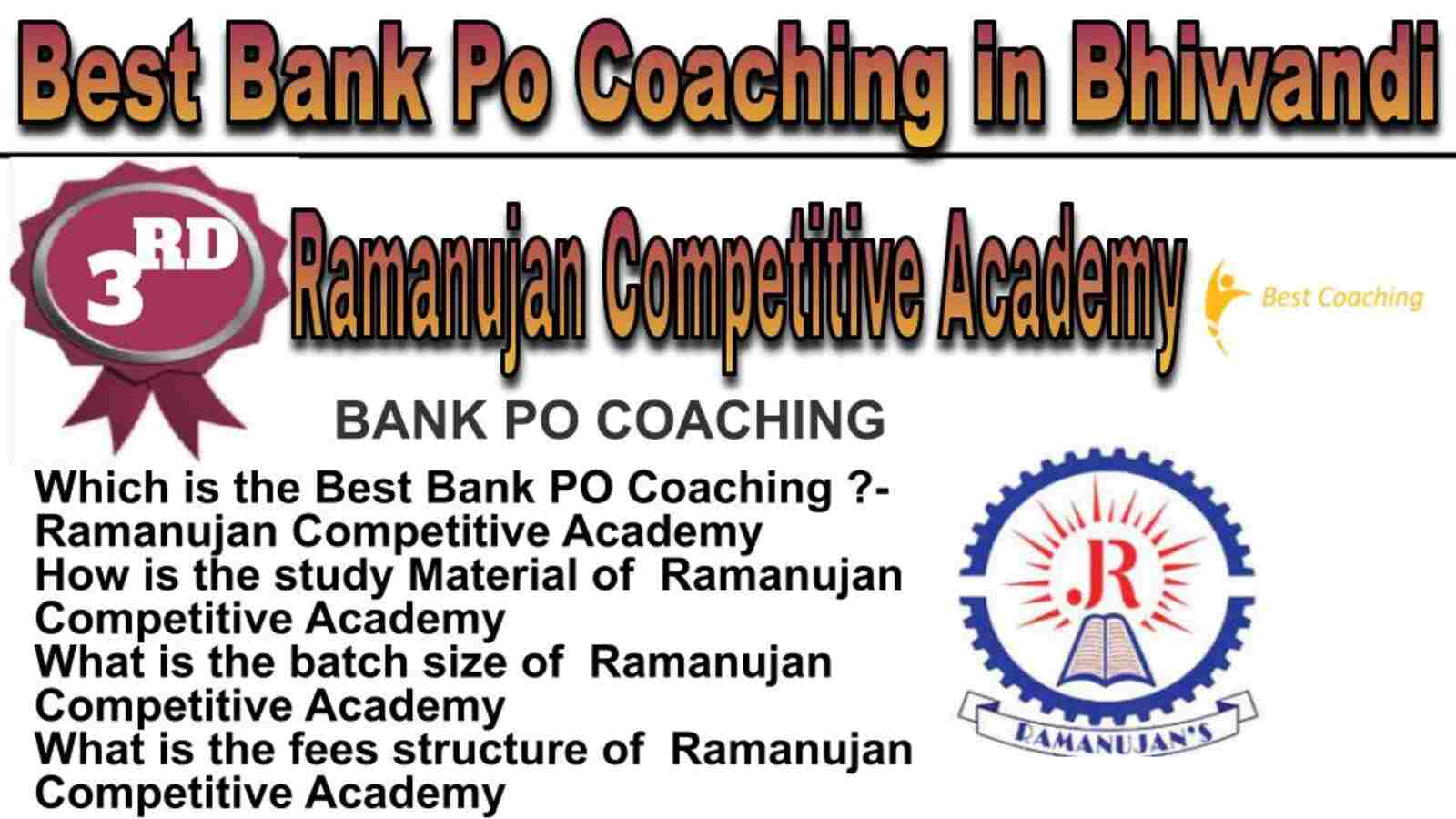 Best Bank Po Coaching in Bhiwandi

3RD

Ramanujan Competitive Academy

Best Coaching

BANK PO COACHING

Which is the Best Bank PO Coaching ?- Ramanujan Competitive Academy
How is the study Material of Ramanujan Competitive Academy
What is the batch size of Ramanujan Competitive Academy
What is the fees structure of Ramanujan Competitive Academy

.R

RAMANUJAN'S